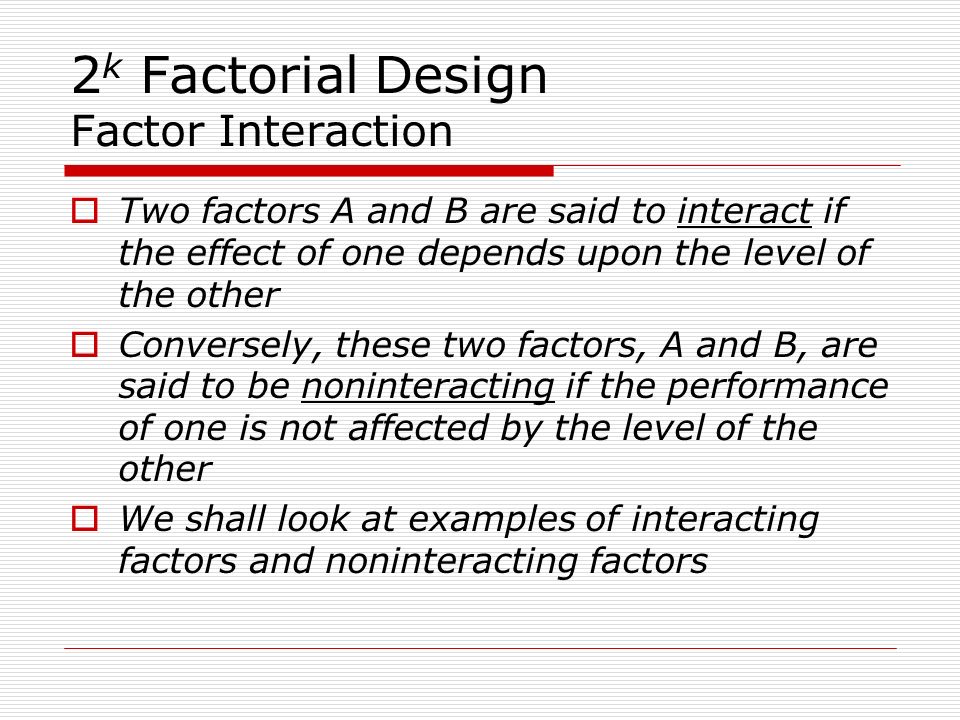 $2^k$ Factorial Design
Factor Interaction

Two factors A and B are said to interact if the effect of one depends upon the level of the other

Conversely, these two factors, A and B, are said to be noninteracting if the performance of one is not affected by the level of the other

We shall look at examples of interacting factors and noninteracting factors